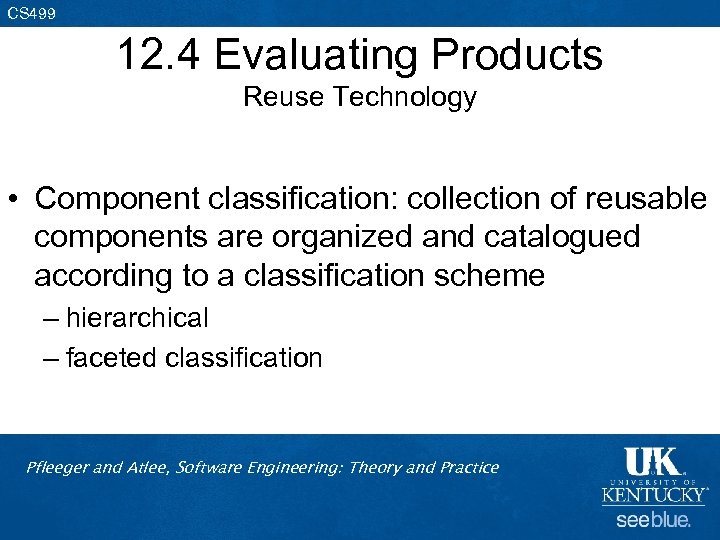 CS499

12.4 Evaluating Products
Reuse Technology

• Component classification: collection of reusable components are organized and catalogued according to a classification scheme
– hierarchical
– faceted classification

Pfleeger and Atlee, Software Engineering: Theory and Practice

UK
UNIVERSITY OF
KENTUCKY
see blue.